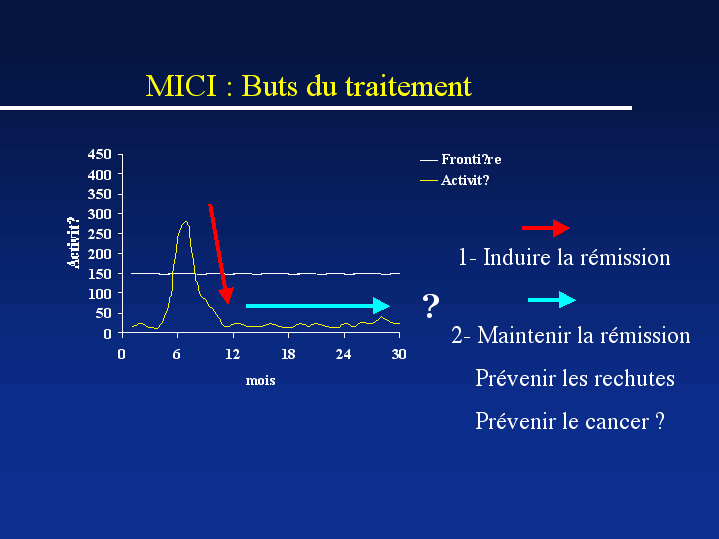 MICI : Buts du traitement

450
400
350
300
250
200
150
100
50
0

Activit?

0 6 12 18 24 30

mois

Fronti?re
Activit?

?

1- Induire la rémission

2- Maintenir la rémission

Prévenir les rechutes

Prévenir le cancer ?